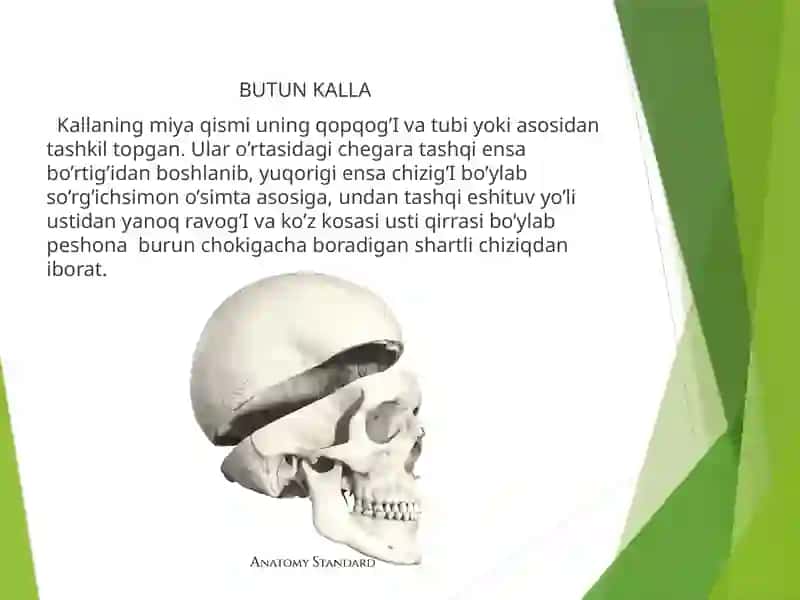 BUTUN KALLA

Kallaning miya qismi uning qopqog’I va tubi yoki asosidan tashkil topgan. Ular o’rtasidagi chegara tashqi ensa bo’rtig’idan boshlanib, yuqorigi ensa chizig’I bo’ylab so’rg’ichsimon o’simta asosiga, undan tashqi eshituv yo’li ustidan yanoq ravog’I va ko’z kosasi usti qirrasi bo’ylab peshona burun chokigacha boradigan shartli chiziqdan iborat.

ANATOMY STANDARD